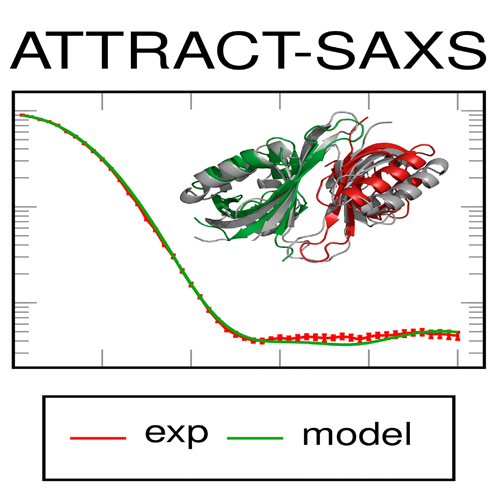 ATTRACT-SAXS

exp model